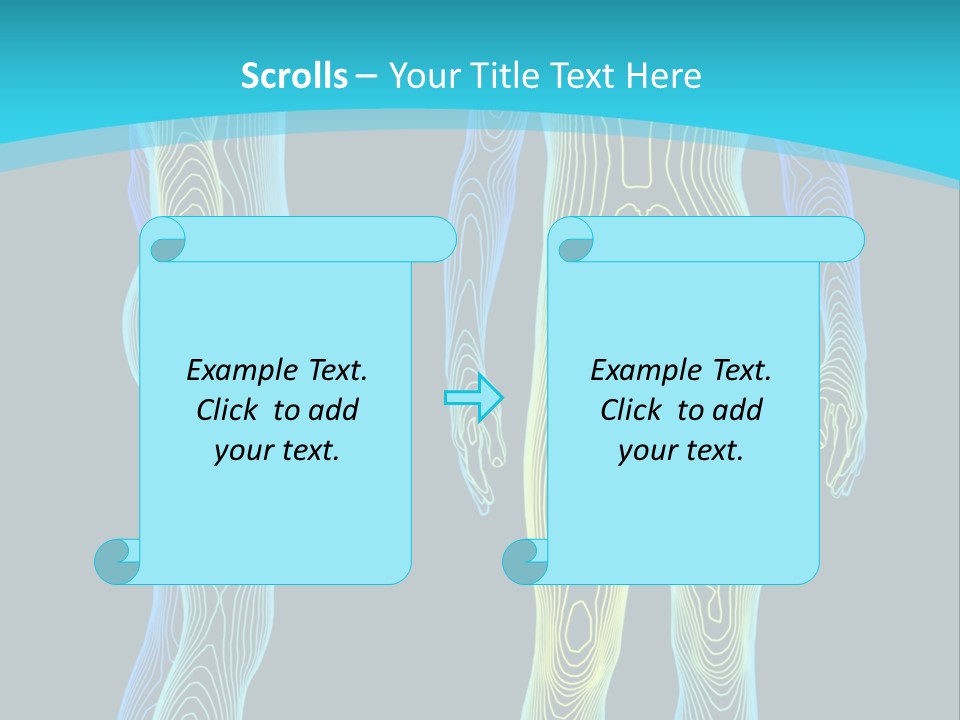 Scrolls – Your Title Text Here

Example Text. Click to add your text.

Example Text. Click to add your text.